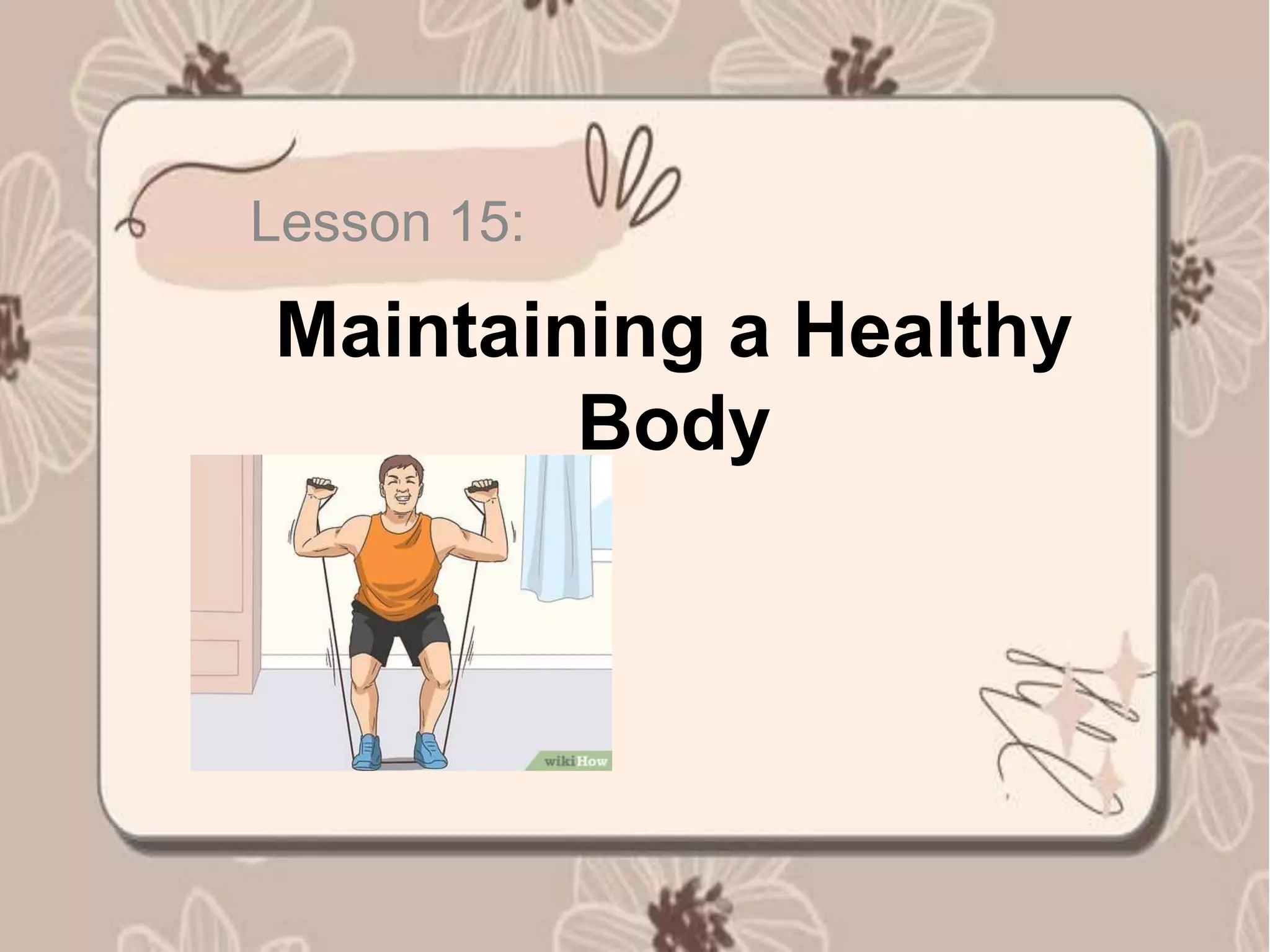 Lesson 15:

Maintaining a Healthy Body

wikiHow